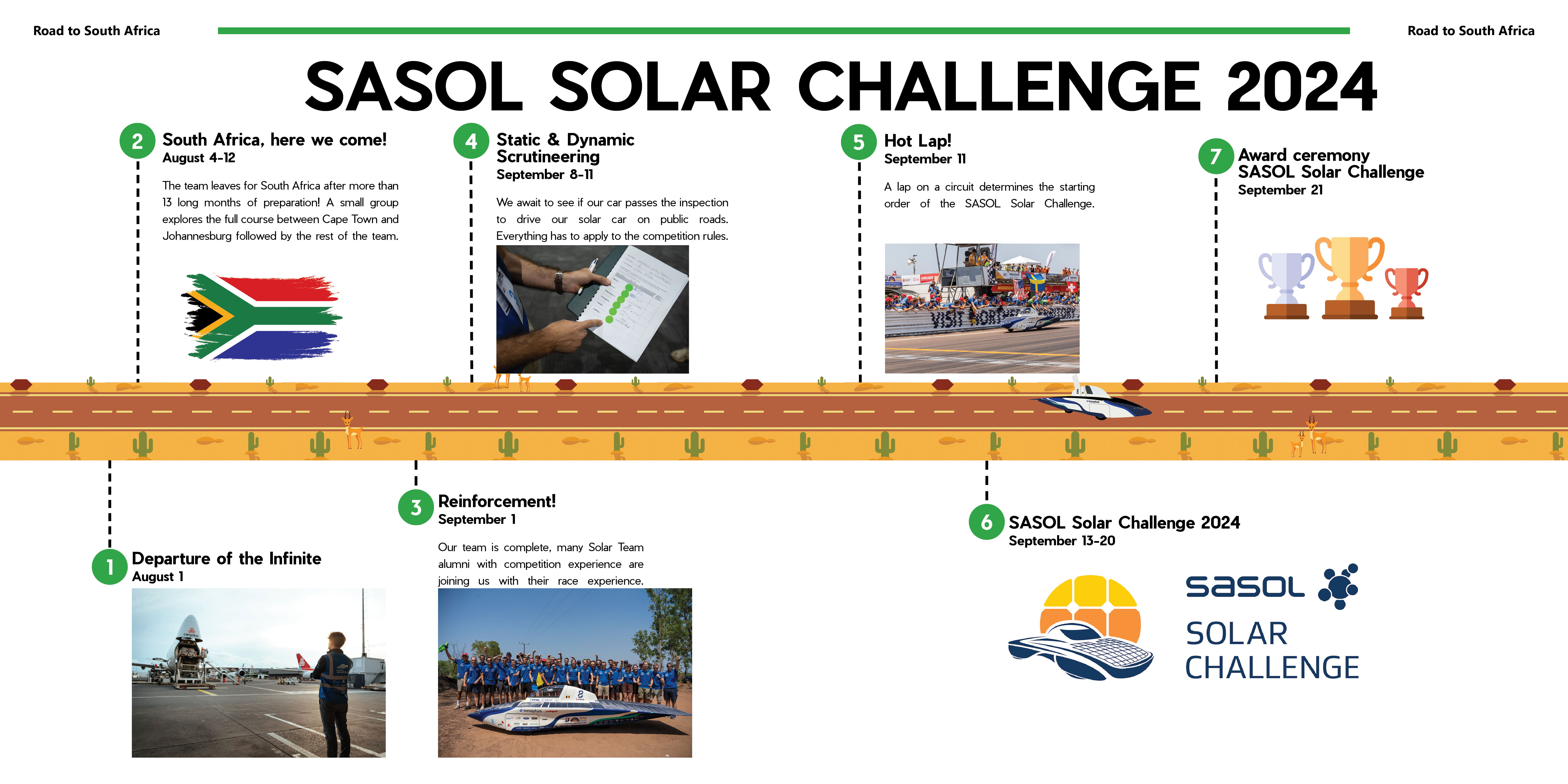 Road to South Africa

Road to South Africa

SASOL SOLAR CHALLENGE 2024

2 South Africa, here we come!
August 4-12

The team leaves for South Africa after more than 13 long months of preparation! A small group explores the full course between Cape Town and Johannesburg followed by the rest of the team.

4 Static & Dynamic Scrutineering
September 8-11

We await to see if our car passes the inspection to drive our solar car on public roads. Everything has to apply to the competition rules.

5 Hot Lap!
September 11

A lap on a circuit determines the starting order of the SASOL Solar Challenge.

7 Award ceremony SASOL Solar Challenge
September 21

1 Departure of the Infinite
August 1

3 Reinforcement!
September 1

Our team is complete, many Solar Team alumni with competition experience are joining us with their race experience.

6 SASOL Solar Challenge 2024
September 13-20

sasol
SOLAR
CHALLENGE